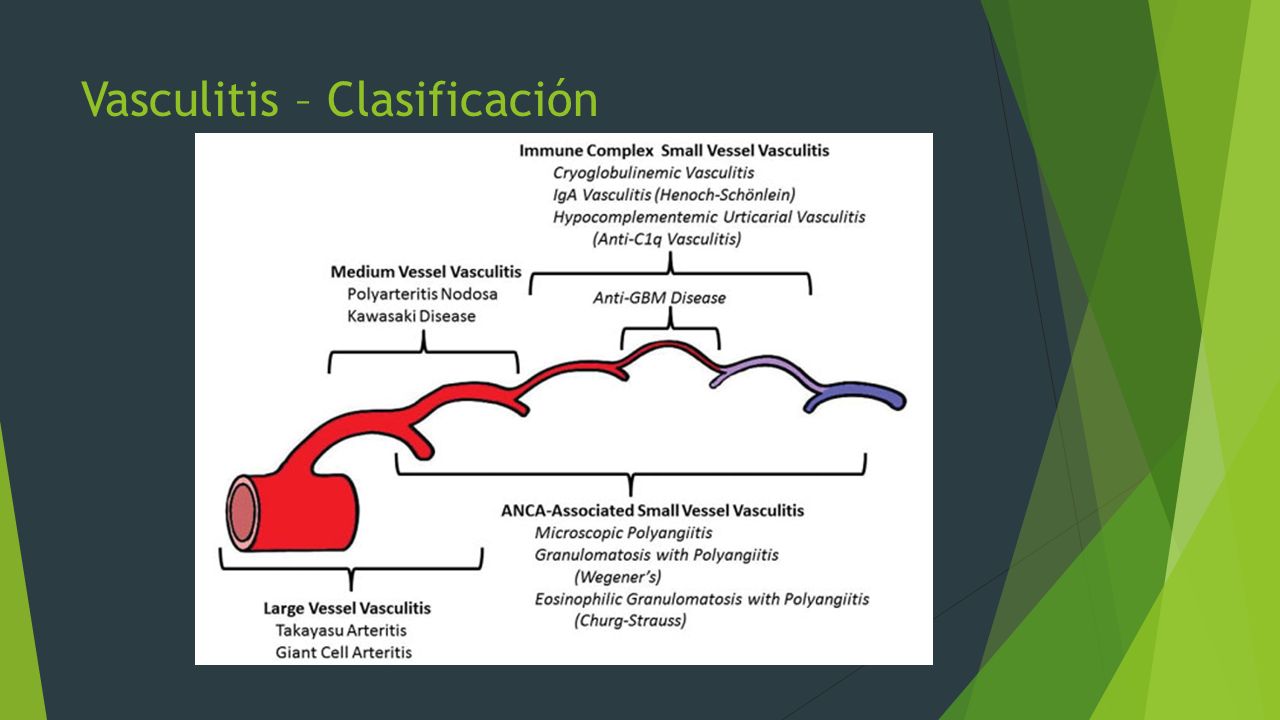 Vasculitis – Clasificación

Immune Complex Small Vessel Vasculitis
Cryoglobulinemic Vasculitis
IgA Vasculitis (Henoch-Schönlein)
Hypocomplementemic Urticarial Vasculitis
(Anti-C1q Vasculitis)

Medium Vessel Vasculitis
Polyarteritis Nodosa
Kawasaki Disease

Anti-GBM Disease

ANCA-Associated Small Vessel Vasculitis
Microscopic Polyangiitis
Granulomatosis with Polyangiitis
(Wegener's)
Eosinophilic Granulomatosis with Polyangiitis
(Churg-Strauss)

Large Vessel Vasculitis
Takayasu Arteritis
Giant Cell Arteritis